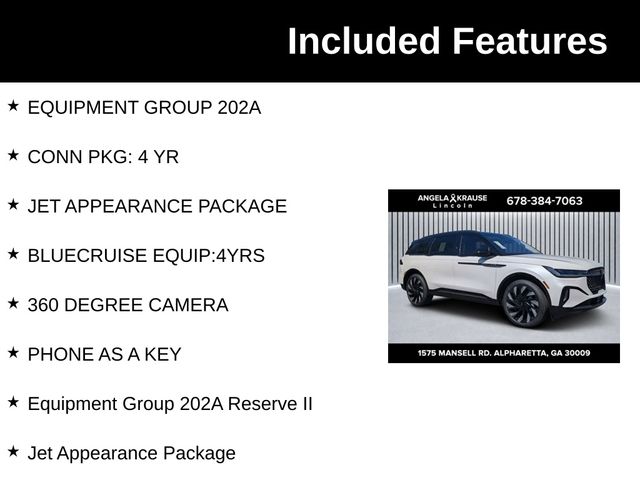 Included Features

★ EQUIPMENT GROUP 202A

★ CONN PKG: 4 YR

★ JET APPEARANCE PACKAGE

★ BLUECRUISE EQUIP:4YRS

★ 360 DEGREE CAMERA

★ PHONE AS A KEY

★ Equipment Group 202A Reserve II

★ Jet Appearance Package

ANGELA KRAUSE Lincoln 678-384-7063

1575 MANSELL RD. ALPHARETTA, GA 30009